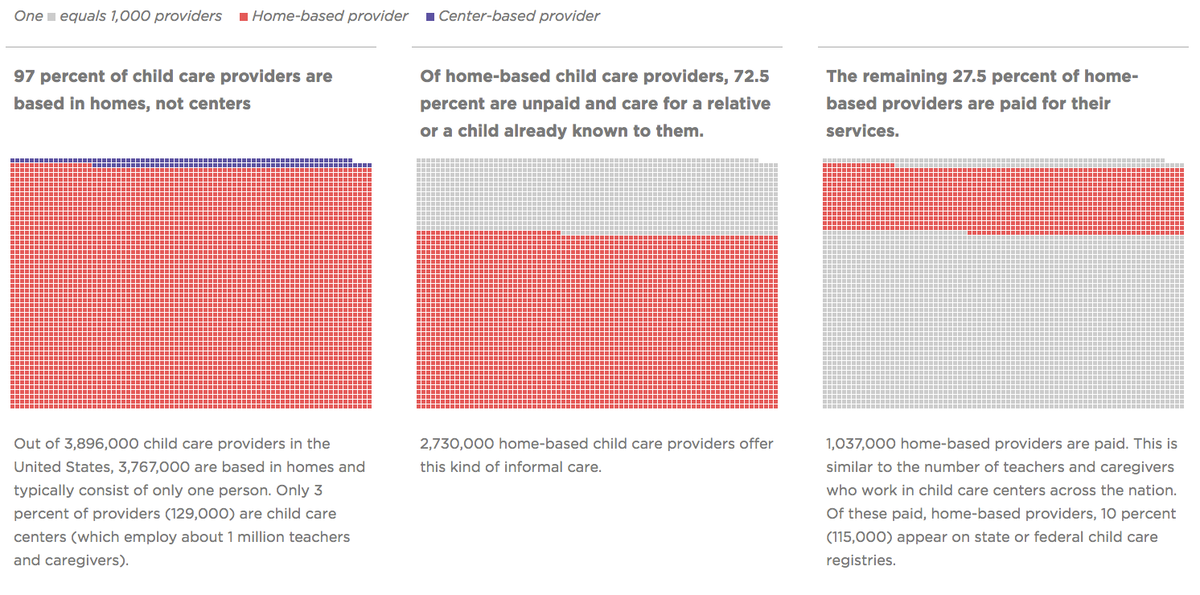 One ■ equals 1,000 providers ■ Home-based provider ■ Center-based provider

97 percent of child care providers are based in homes, not centers

Out of 3,896,000 child care providers in the United States, 3,767,000 are based in homes and typically consist of only one person. Only 3 percent of providers (129,000) are child care centers (which employ about 1 million teachers and caregivers).

Of home-based child care providers, 72.5 percent are unpaid and care for a relative or a child already known to them.

2,730,000 home-based child care providers offer this kind of informal care.

The remaining 27.5 percent of home-based providers are paid for their services.

1,037,000 home-based providers are paid. This is similar to the number of teachers and caregivers who work in child care centers across the nation. Of these paid, home-based providers, 10 percent (115,000) appear on state or federal child care registries.